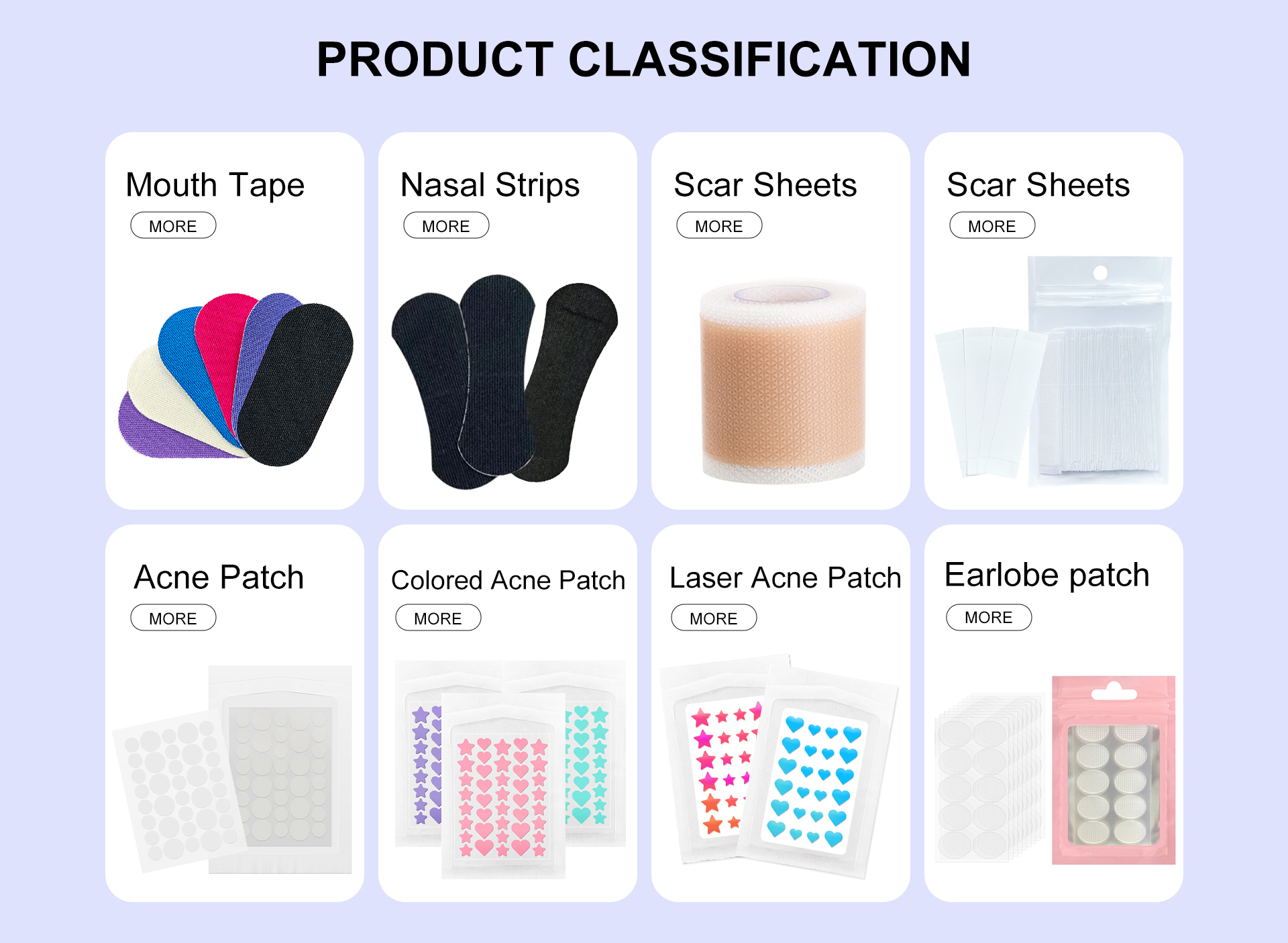 PRODUCT CLASSIFICATION

Mouth Tape
MORE

Nasal Strips
MORE

Scar Sheets
MORE

Scar Sheets
MORE

Acne Patch
MORE

Colored Acne Patch
MORE

Laser Acne Patch
MORE

Earlobe patch
MORE